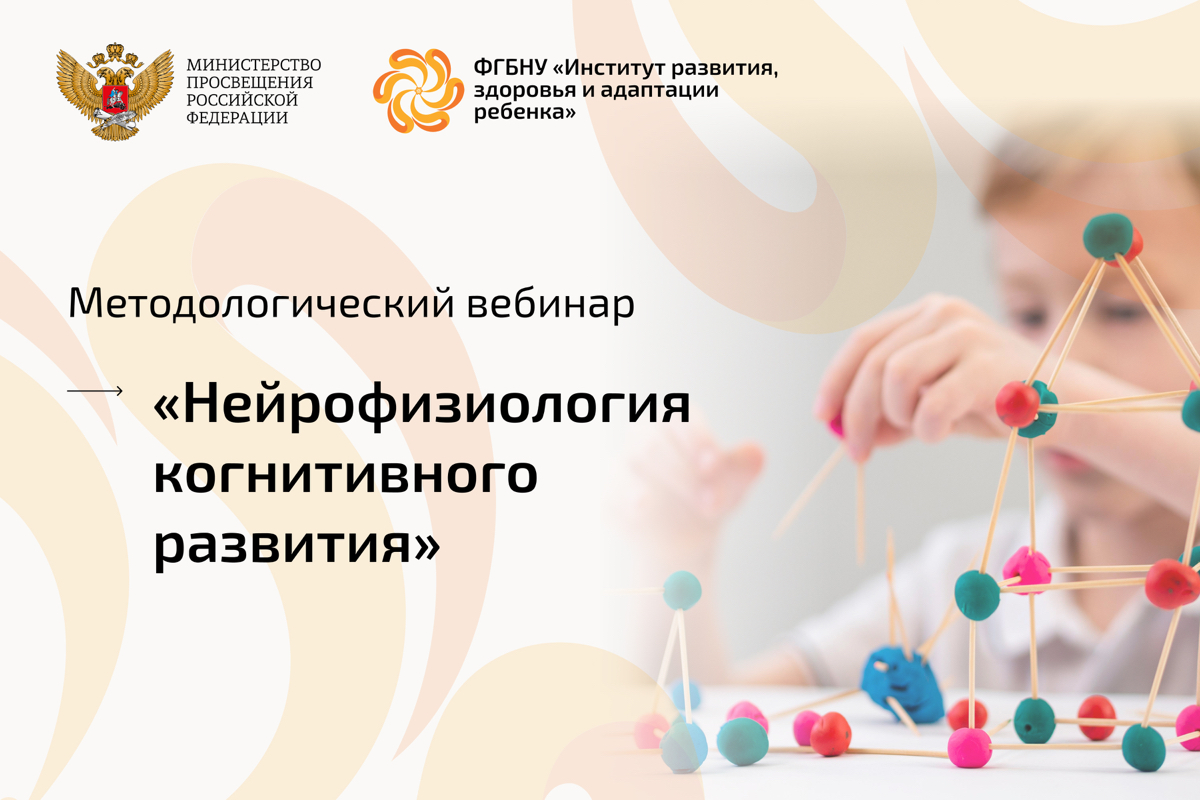 МИНИСТЕРСТВО ПРОСВЕЩЕНИЯ РОССИЙСКОЙ ФЕДЕРАЦИИ

ФГБНУ «Институт развития, здоровья и адаптации ребенка»

Методологический вебинар

«Нейрофизиология когнитивного развития»